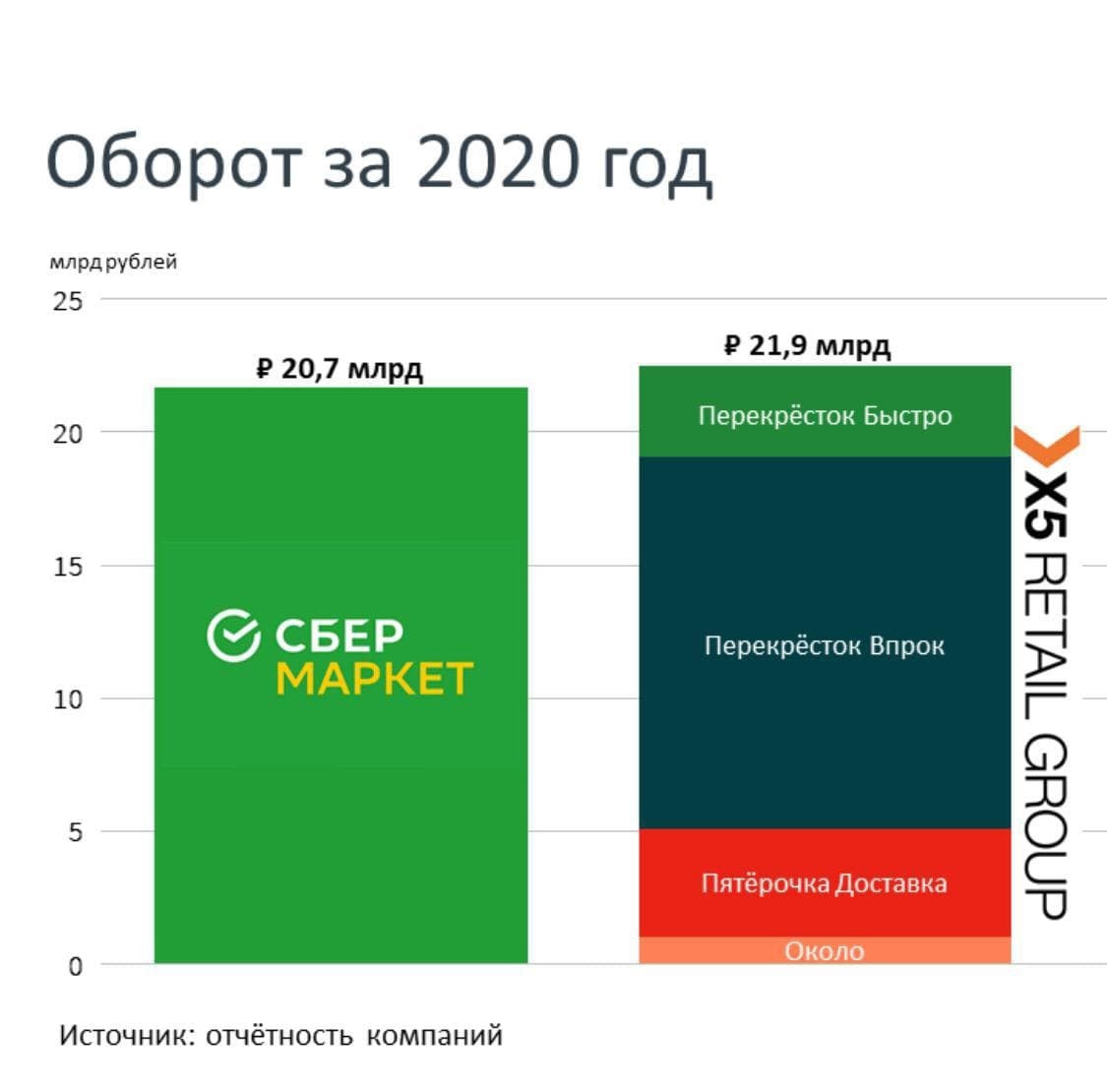 Оборот за 2020 год

млрд рублей

25

20

15

10

5

0

₽ 20,7 млрд

СБЕР МАРКЕТ

₽ 21,9 млрд

Перекрёсток Быстро

Перекрёсток Впрок

Пятёрочка Доставка

Около

X5 RETAIL GROUP

Источник: отчётность компаний